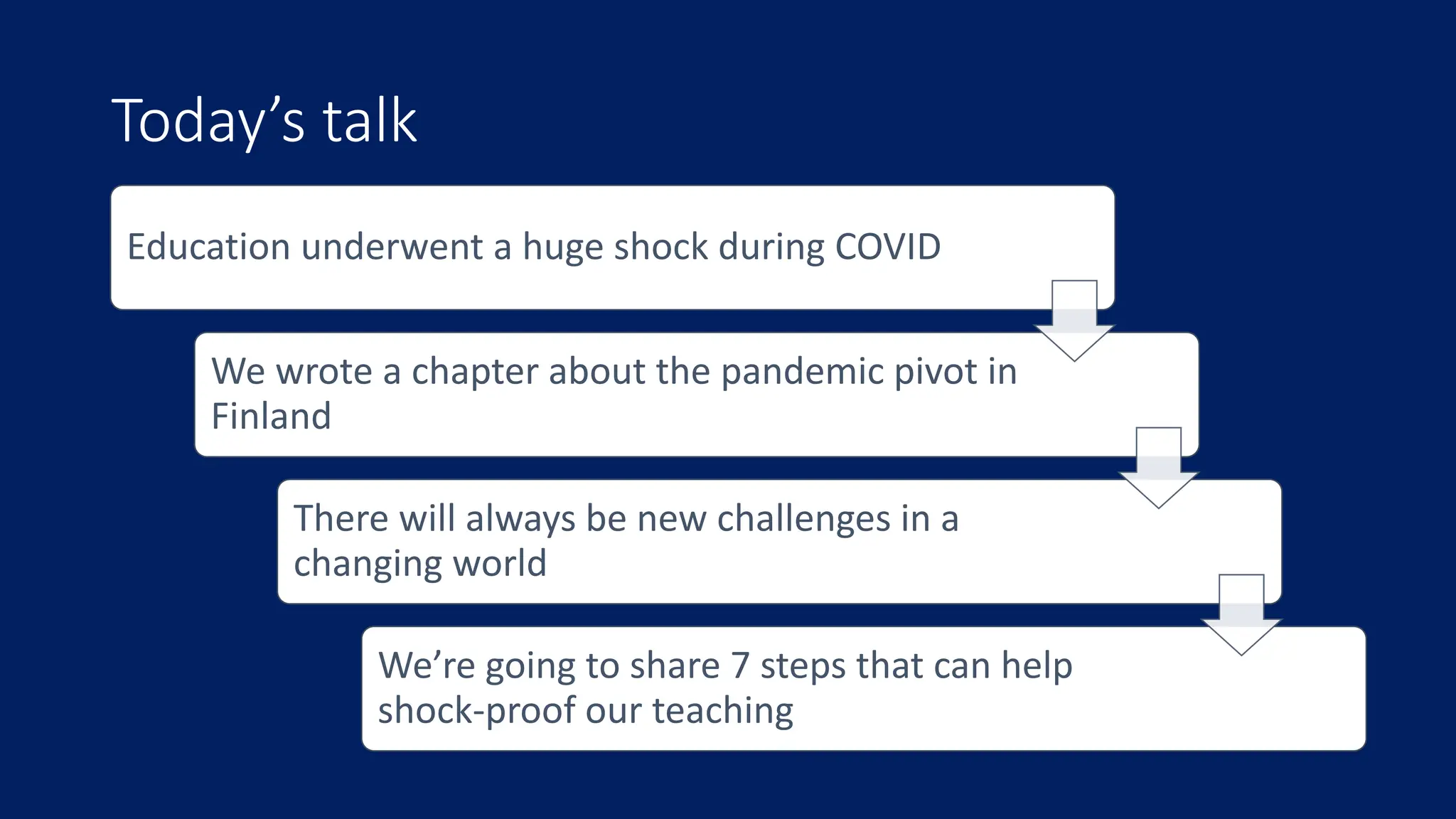 Today’s talk

Education underwent a huge shock during COVID

We wrote a chapter about the pandemic pivot in Finland

There will always be new challenges in a changing world

We’re going to share 7 steps that can help shock-proof our teaching